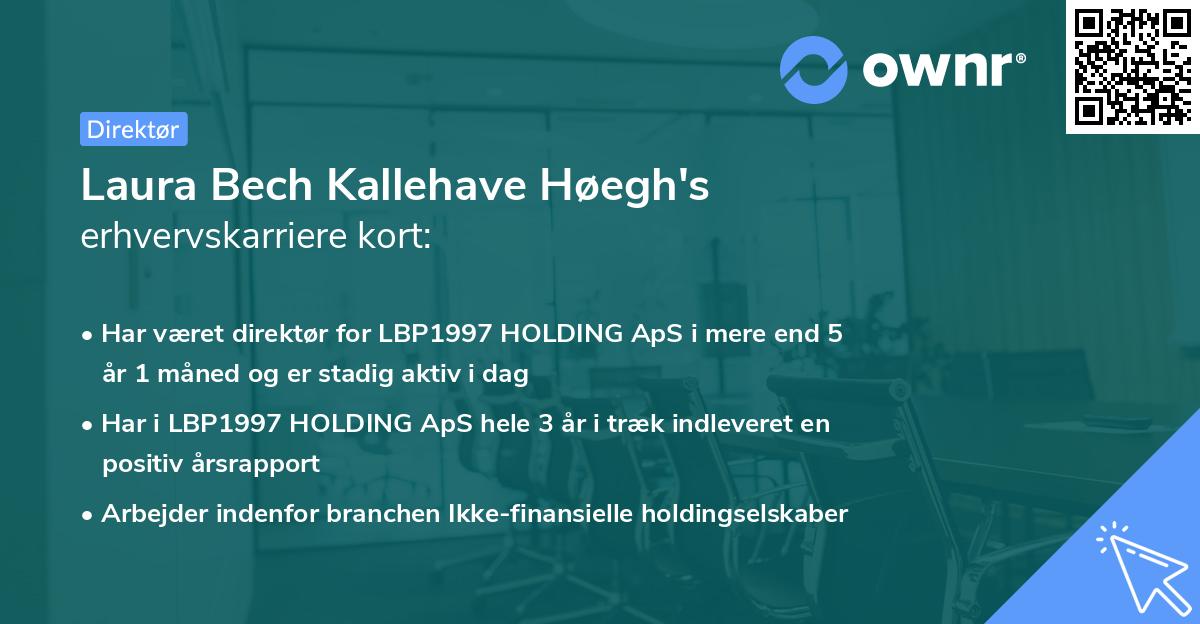 ownr®

Direktør

Laura Bech Kallehave Høegh's
erhvervskarriere kort:

• Har været direktør for LBP1997 HOLDING ApS i mere end 5 år 1 måned og er stadig aktiv i dag

• Har i LBP1997 HOLDING ApS hele 3 år i træk indleveret en positiv årsrapport

• Arbejder indenfor branchen Ikke-finansielle holdingselskaber